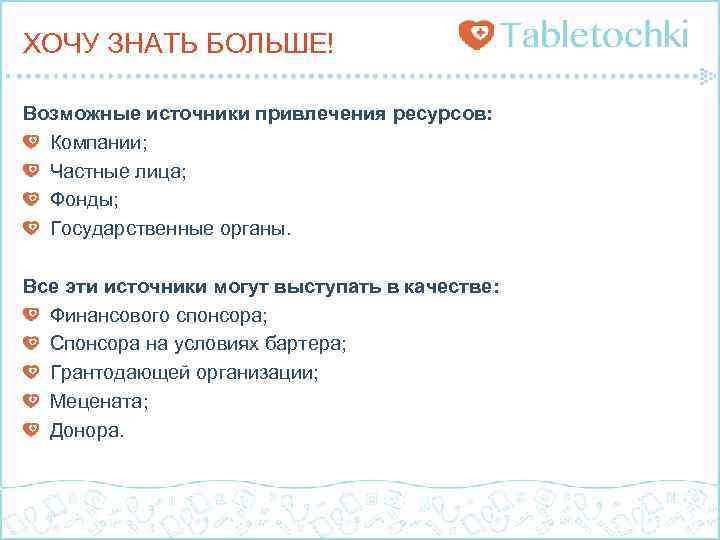 ХОЧУ ЗНАТЬ БОЛЬШЕ!

Tabletochki

Возможные источники привлечения ресурсов:
Компании;
Частные лица;
Фонды;
Государственные органы.

Все эти источники могут выступать в качестве:
Финансового спонсора;
Спонсора на условиях бартера;
Грантодающей организации;
Мецената;
Донора.